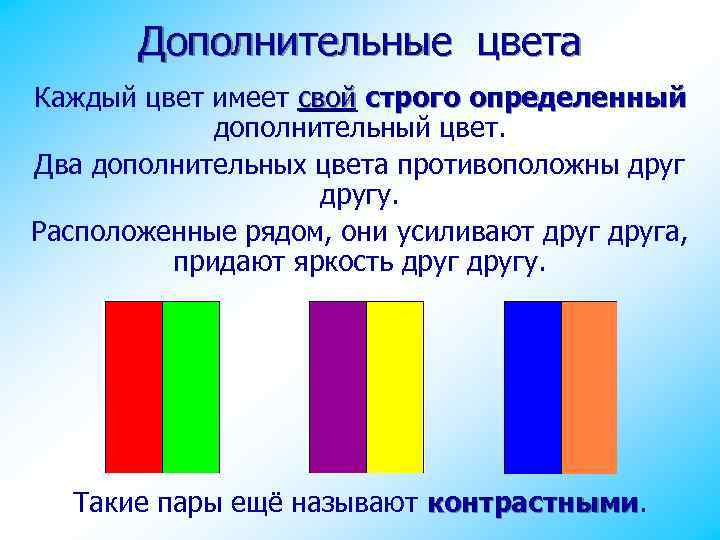 Дополнительные цвета

Каждый цвет имеет свой строго определенный дополнительный цвет.

Два дополнительных цвета противоположны друг другу.

Расположенные рядом, они усиливают друг друга, придают яркость друг другу.

Такие пары ещё называют контрастными.